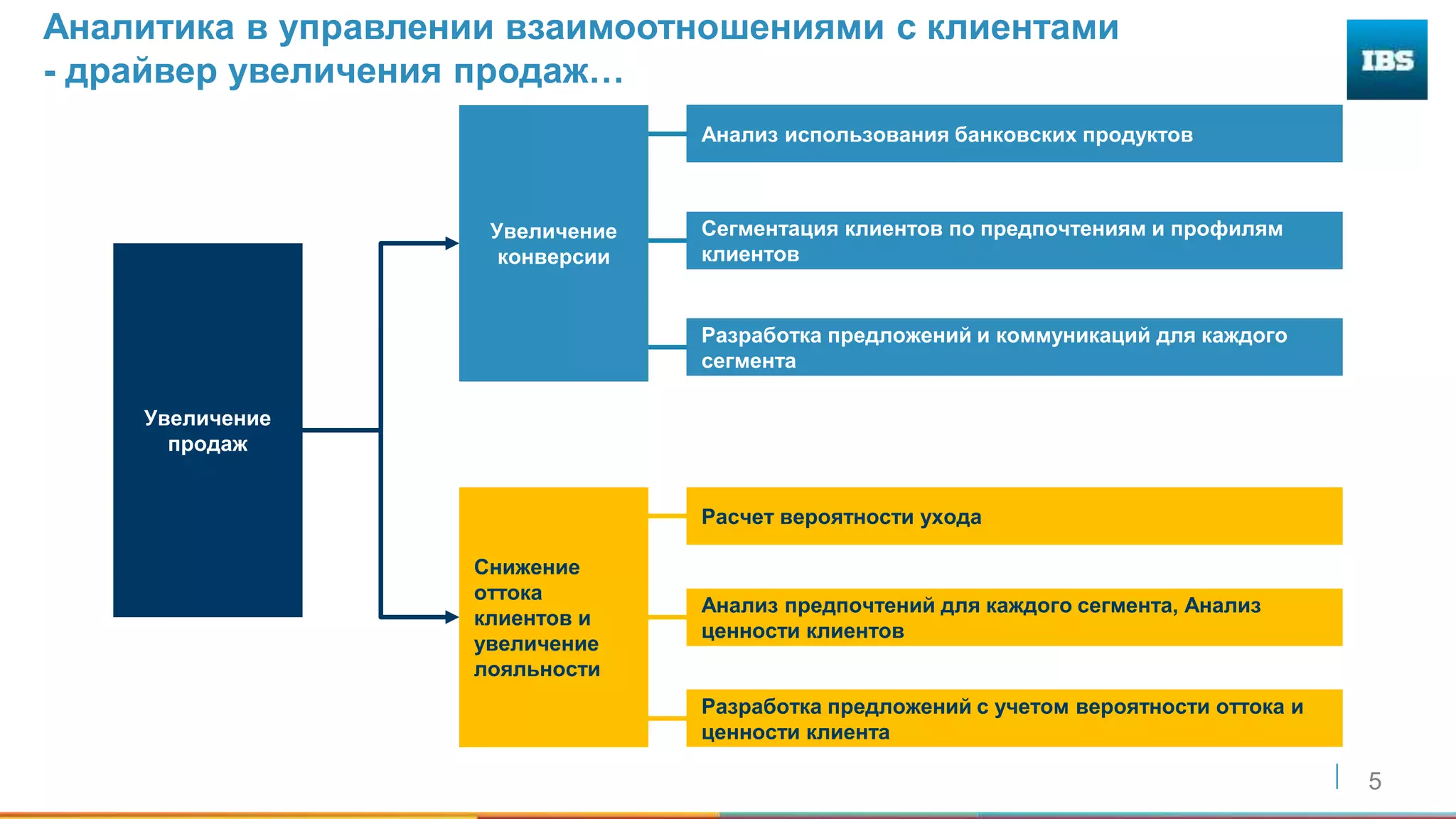 Аналитика в управлении взаимоотношениями с клиентами - драйвер увеличения продаж…

IBS

Увеличение продаж

Увеличение конверсии

Анализ использования банковских продуктов

Сегментация клиентов по предпочтениям и профилям клиентов

Разработка предложений и коммуникаций для каждого сегмента

Снижение оттока клиентов и увеличение лояльности

Расчет вероятности ухода

Анализ предпочтений для каждого сегмента, Анализ ценности клиентов

Разработка предложений с учетом вероятности оттока и ценности клиента

5